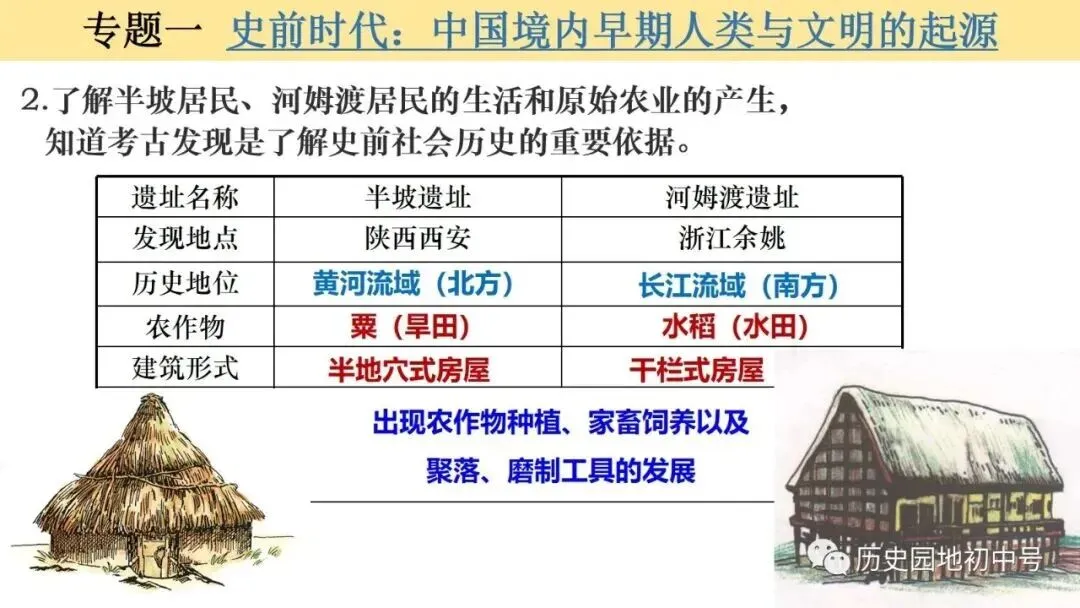 专题一 史前时代：中国境内早期人类与文明的起源

2.了解半坡居民、河姆渡居民的生活和原始农业的产生，知道考古发现是了解史前社会历史的重要依据。

| 遗址名称 | 半坡遗址 | 河姆渡遗址 |
|---|---|---|
| 发现地点 | 陕西西安 | 浙江余姚 |
| 历史地位 | 黄河流域（北方） | 长江流域（南方） |
| 农作物 | 粟（旱田） | 水稻（水田） |
| 建筑形式 | 半地穴式房屋 | 干栏式房屋 |

出现农作物种植、家畜饲养以及聚落、磨制工具的发展

历史园地初中号